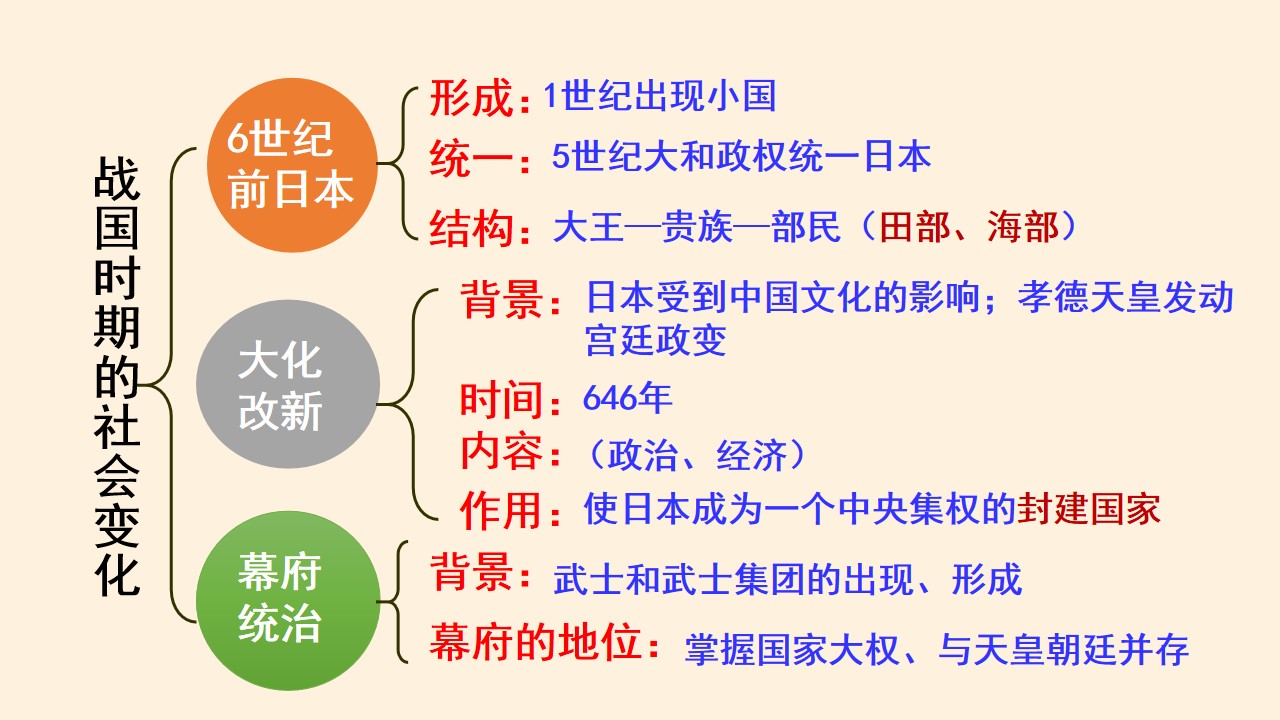 战国时期的社会变化

6世纪前日本

形成：1世纪出现小国

统一：5世纪大和政权统一日本

结构：大王—贵族—部民（田部、海部）

大化改新

背景：日本受到中国文化的影响；孝德天皇发动宫廷政变

时间：646年

内容：（政治、经济）

作用：使日本成为一个中央集权的封建国家

幕府统治

背景：武士和武士集团的出现、形成

幕府的地位：掌握国家大权、与天皇朝廷并存